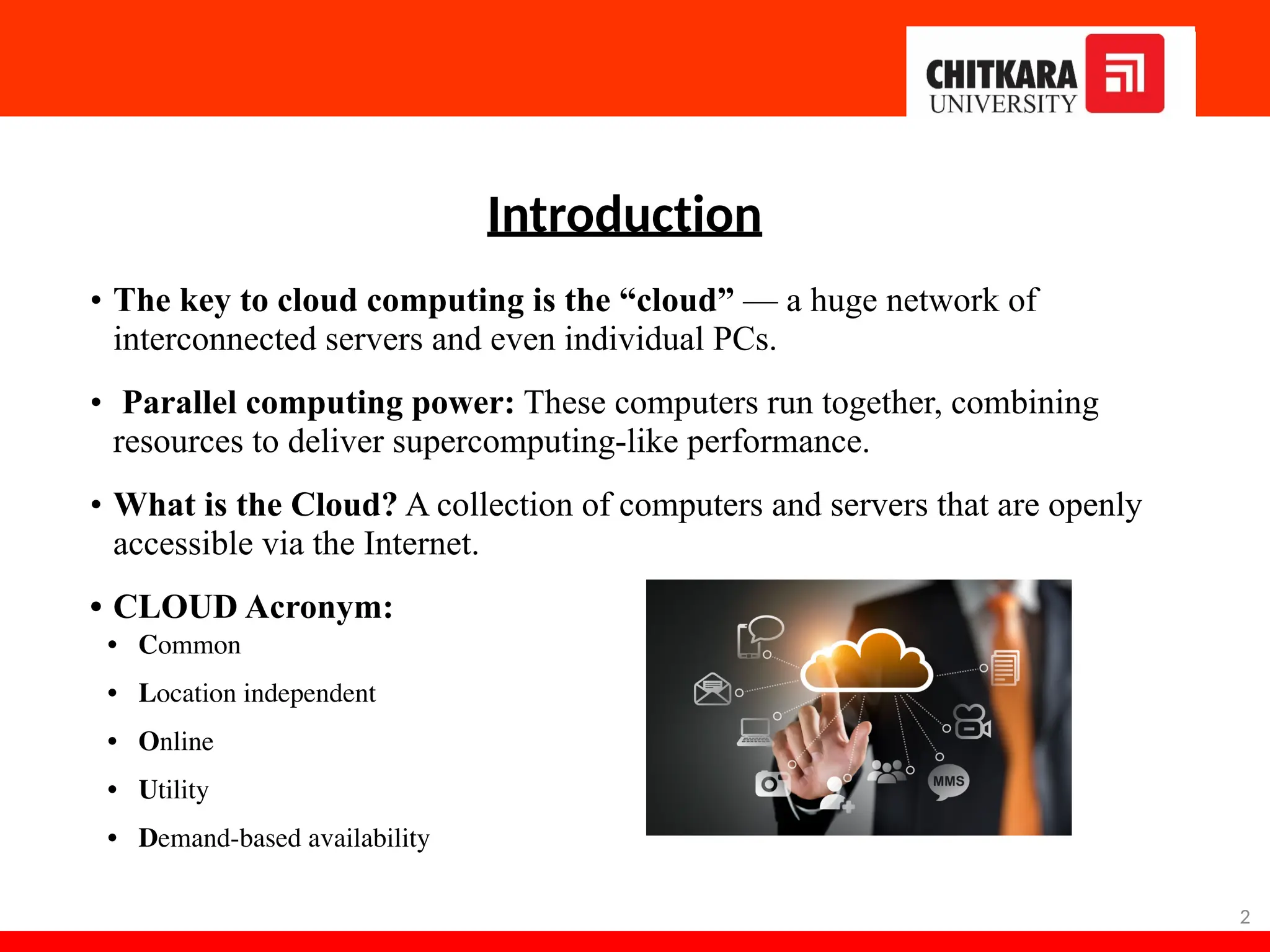 CHITKARA UNIVERSITY

Introduction

• The key to cloud computing is the “cloud” — a huge network of interconnected servers and even individual PCs.

• Parallel computing power: These computers run together, combining resources to deliver supercomputing-like performance.

• What is the Cloud? A collection of computers and servers that are openly accessible via the Internet.

• CLOUD Acronym:
• Common
• Location independent
• Online
• Utility
• Demand-based availability

MMS

2